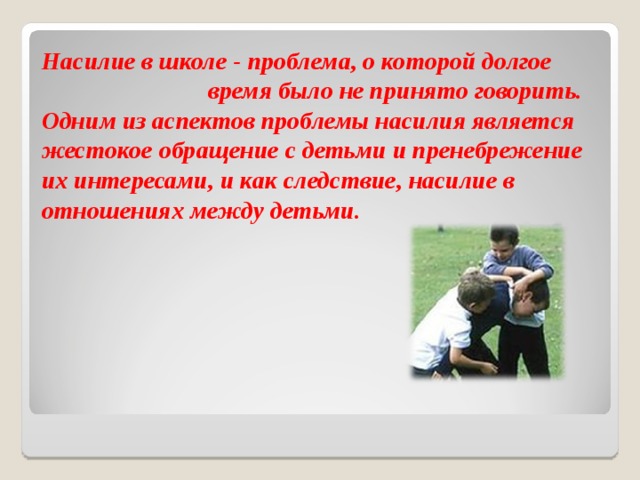 Насилие в школе - проблема, о которой долгое время было не принято говорить.
Одним из аспектов проблемы насилия является жестокое обращение с детьми и пренебрежение их интересами, и как следствие, насилие в отношениях между детьми.